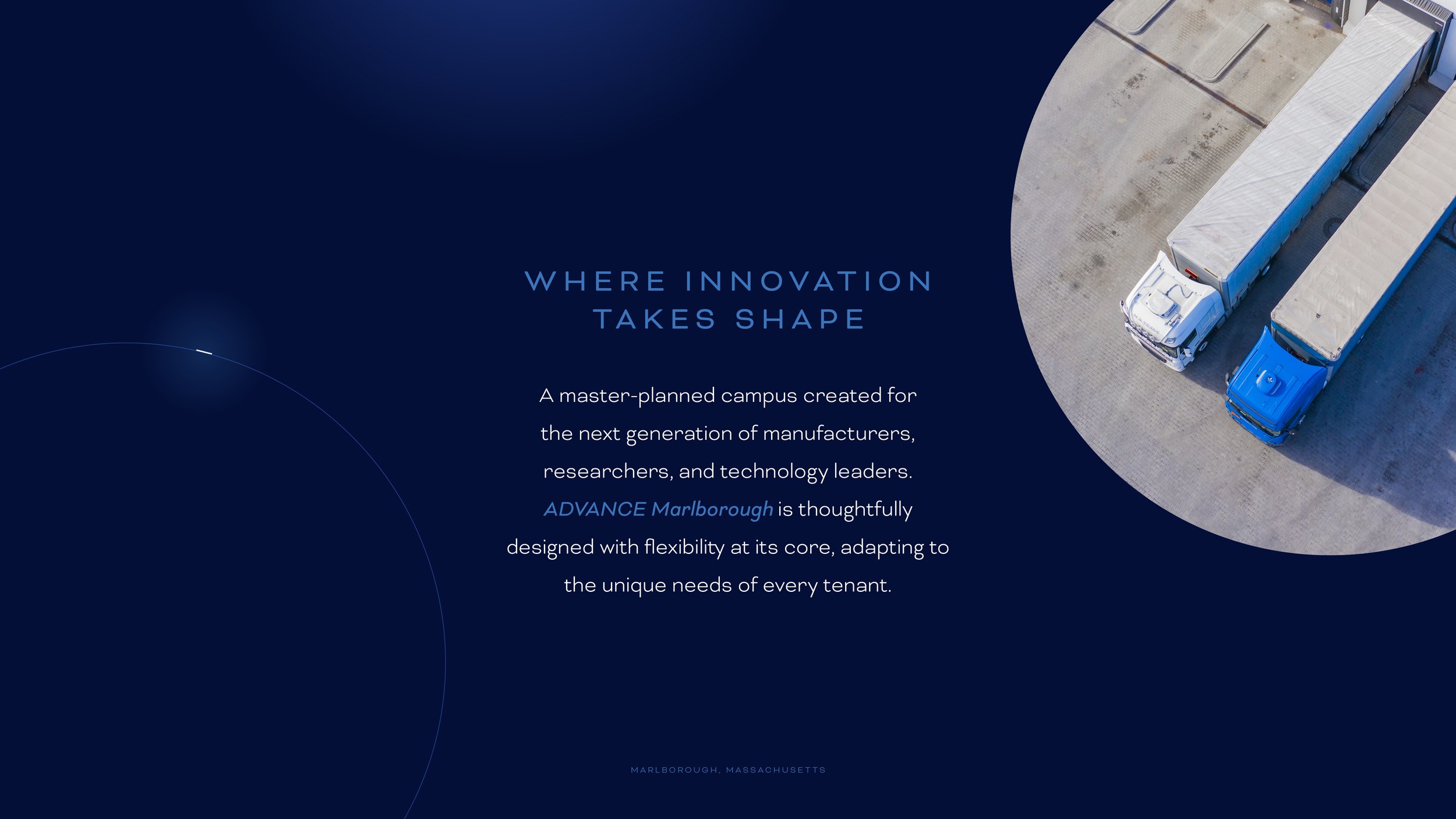 WHERE INNOVATION TAKES SHAPE

A master-planned campus created for the next generation of manufacturers, researchers, and technology leaders. ADVANCE Marlborough is thoughtfully designed with flexibility at its core, adapting to the unique needs of every tenant.

MARLBOROUGH, MASSACHUSETTS